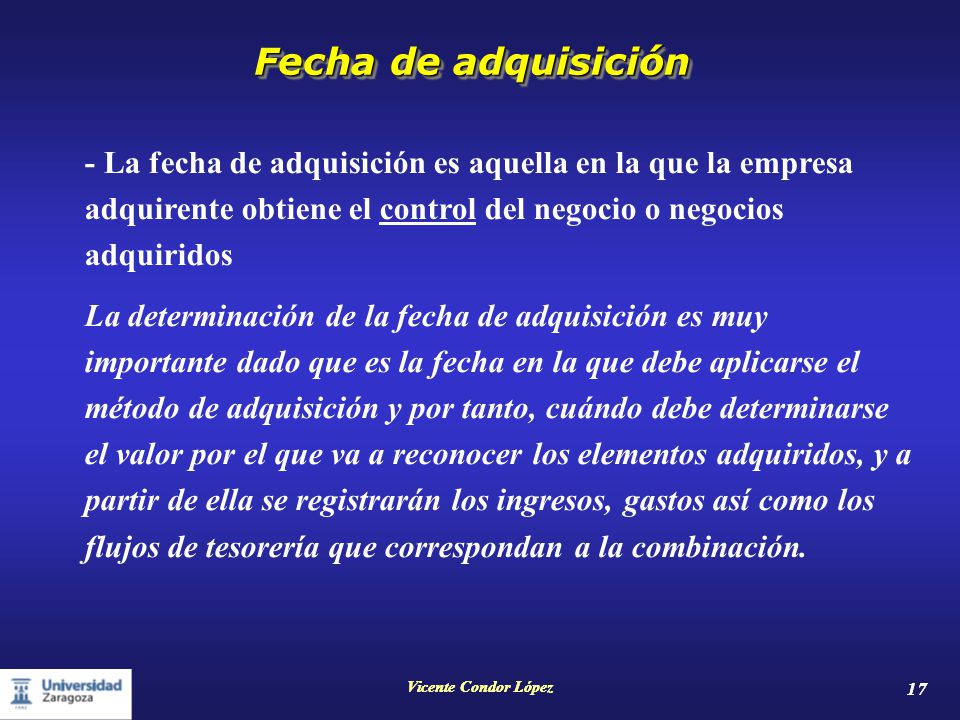 Fecha de adquisición

- La fecha de adquisición es aquella en la que la empresa adquirente obtiene el control del negocio o negocios adquiridos

La determinación de la fecha de adquisición es muy importante dado que es la fecha en la que debe aplicarse el método de adquisición y por tanto, cuándo debe determinarse el valor por el que va a reconocer los elementos adquiridos, y a partir de ella se registrarán los ingresos, gastos así como los flujos de tesorería que correspondan a la combinación.

Universidad Zaragoza

Vicente Condor López

17